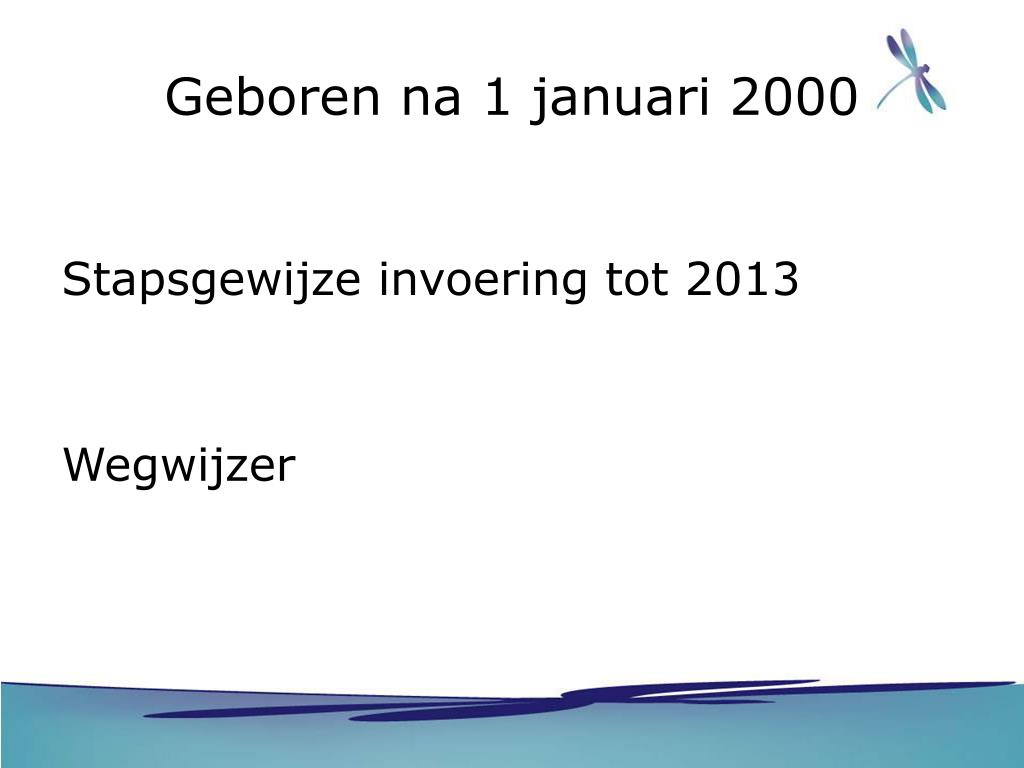 Geboren na 1 januari 2000

Stapsgewijze invoering tot 2013

Wegwijzer